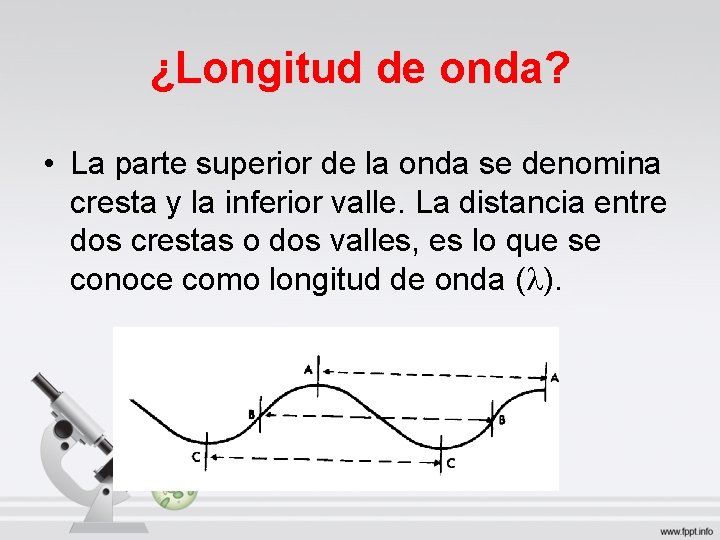 ¿Longitud de onda?

• La parte superior de la onda se denomina cresta y la inferior valle. La distancia entre dos crestas o dos valles, es lo que se conoce como longitud de onda ($\lambda$).

A
A
B
B
C
C

www.fppt.info